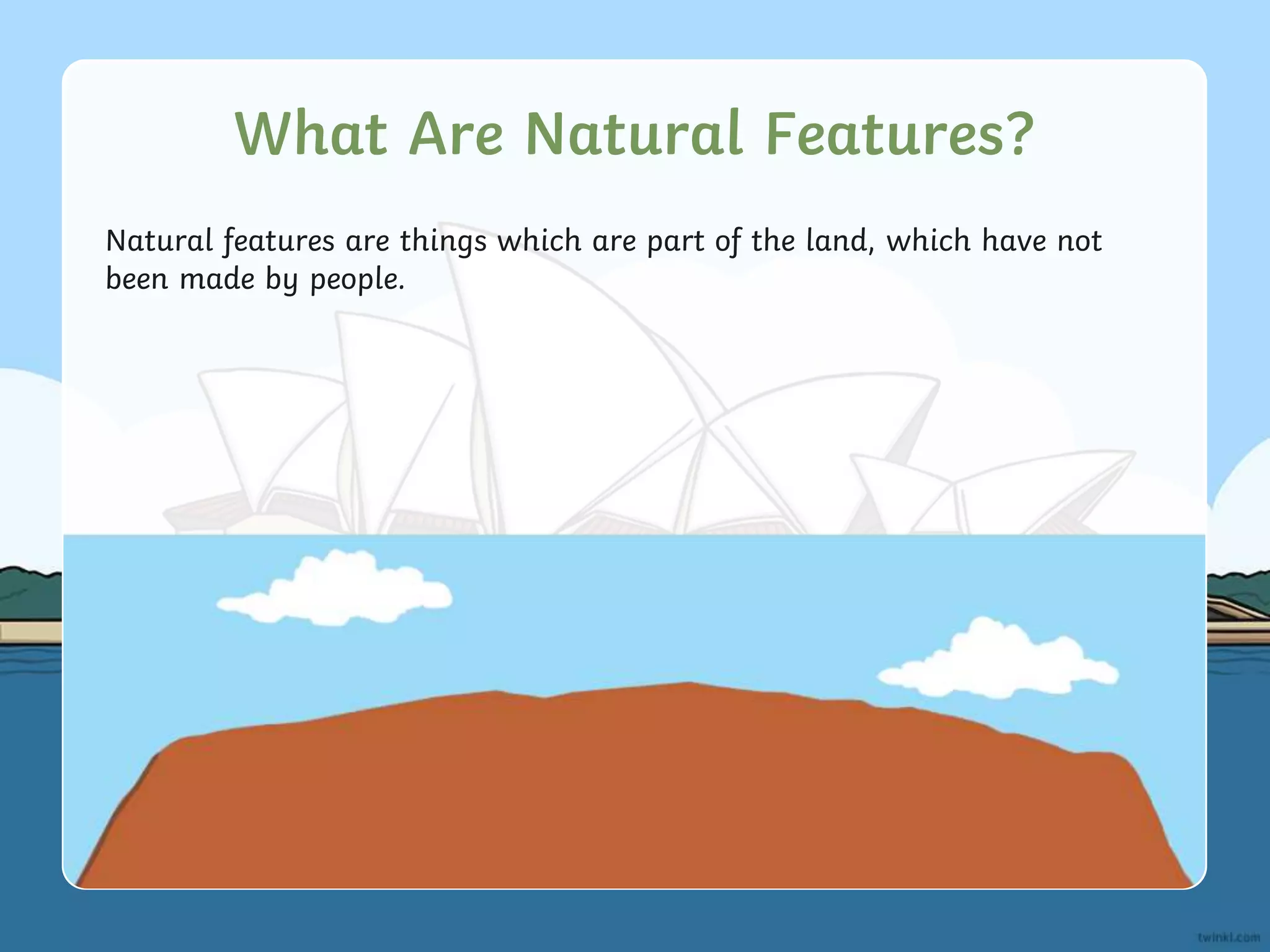 What Are Natural Features?

Natural features are things which are part of the land, which have not been made by people.

twinkl.com